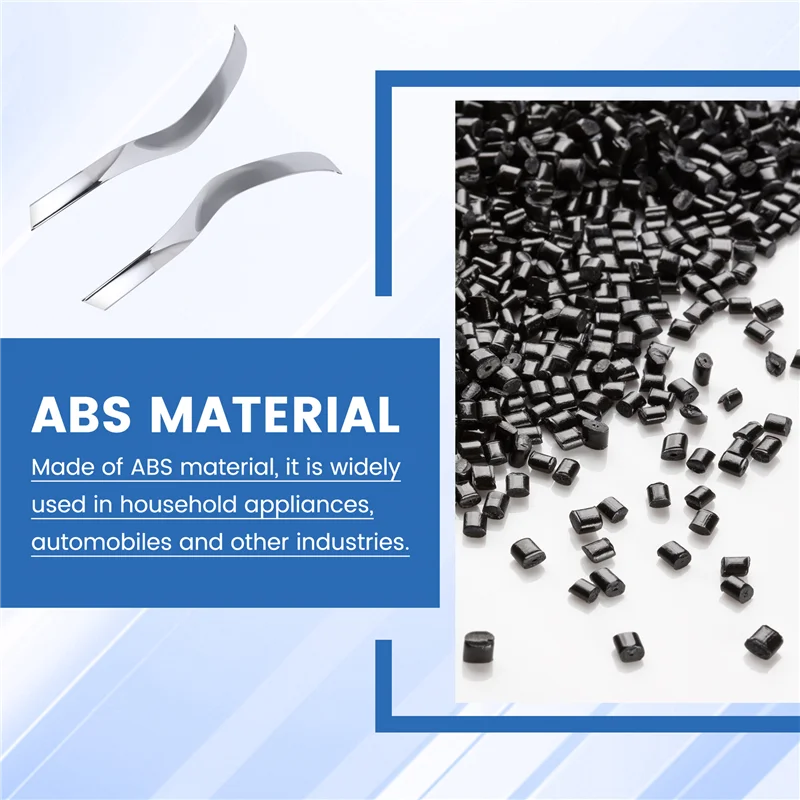 ABS MATERIAL

Made of ABS material, it is widely used in household appliances, automobiles and other industries.